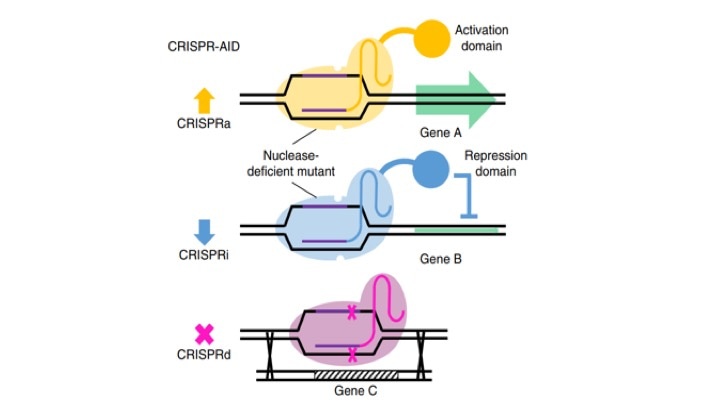 CRISPR-AID

Activation domain

CRISPRa

Gene A

Nuclease-deficient mutant

Repression domain

CRISPRi

Gene B

CRISPRd

Gene C